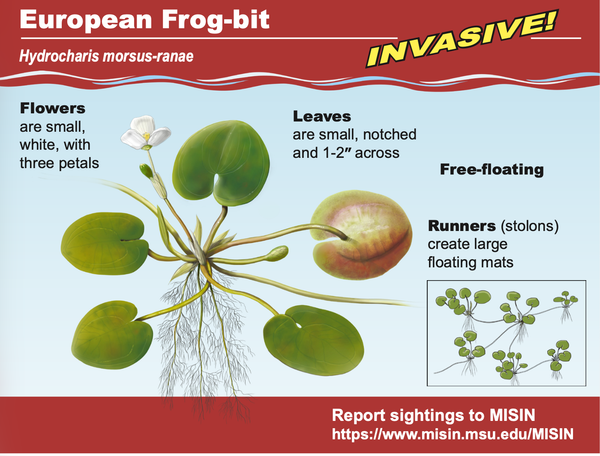 European Frog-bit

Hydrocharis morsus-ranae

INVASIVE!

Flowers are small, white, with three petals

Leaves are small, notched and 1-2″ across

Free-floating

Runners (stolons) create large floating mats

Report sightings to MISIN
https://www.misin.msu.edu/MISIN